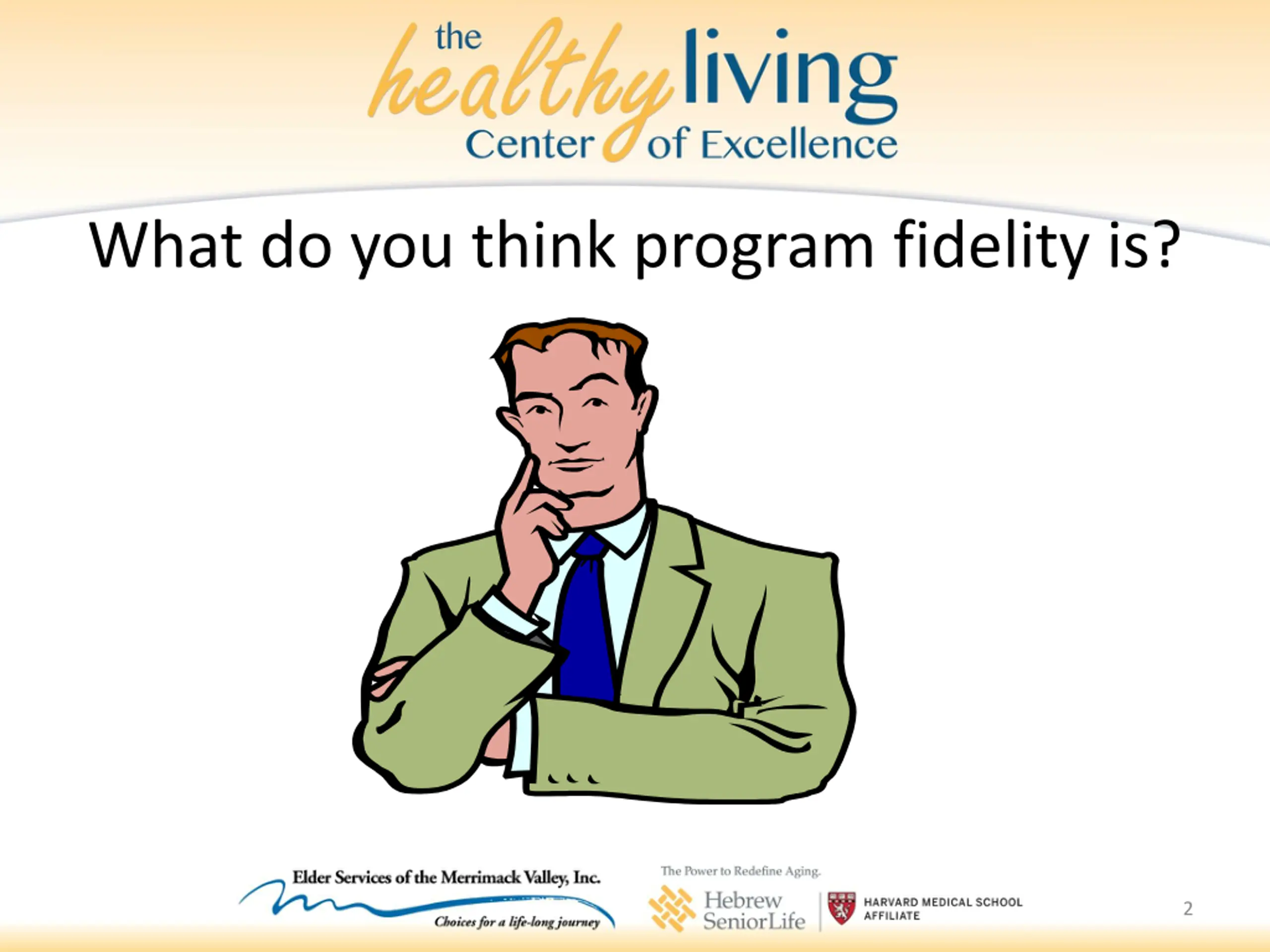 the healthy living Center of Excellence

What do you think program fidelity is?

Elder Services of the Merrimack Valley, Inc.
Choices for a life-long journey

The Power to Redefine Aging.
Hebrew SeniorLife
HARVARD MEDICAL SCHOOL AFFILIATE

2